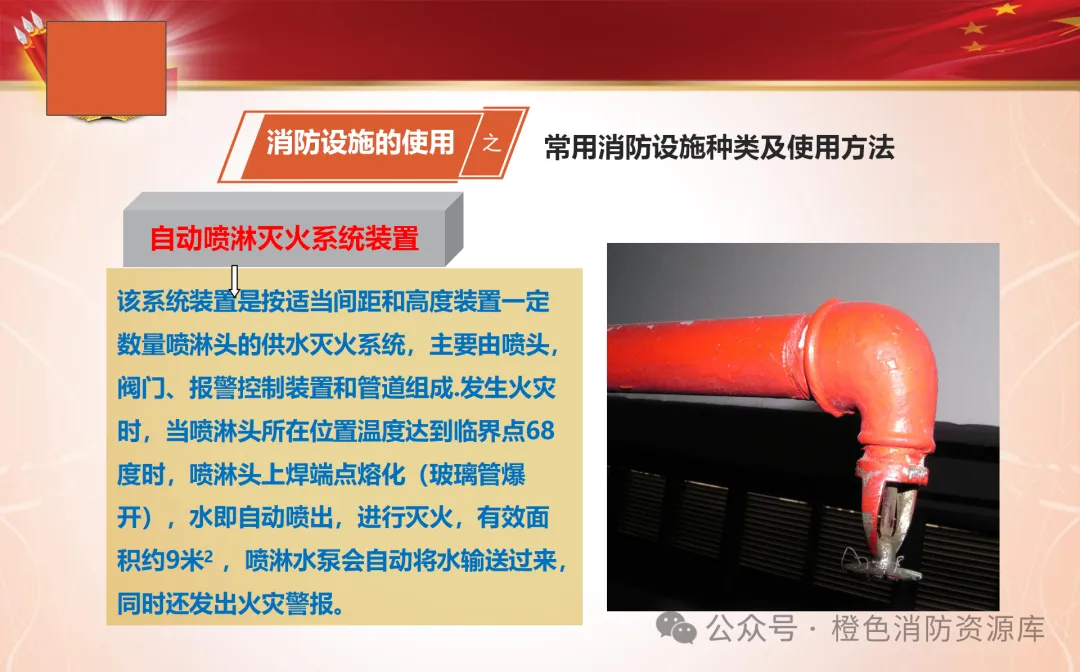 消防设施的使用 之 常用消防设施种类及使用方法

自动喷淋灭火系统装置

该系统装置是按适当间距和高度装置一定数量喷淋头的供水灭火系统，主要由喷头，阀门、报警控制装置和管道组成.发生火灾时，当喷淋头所在位置温度达到临界点68度时，喷淋头上焊端点熔化（玻璃管爆开），水即自动喷出，进行灭火，有效面积约9米$^2$，喷淋水泵会自动将水输送过来，同时还发出火灾警报。

公众号 · 橙色消防资源库